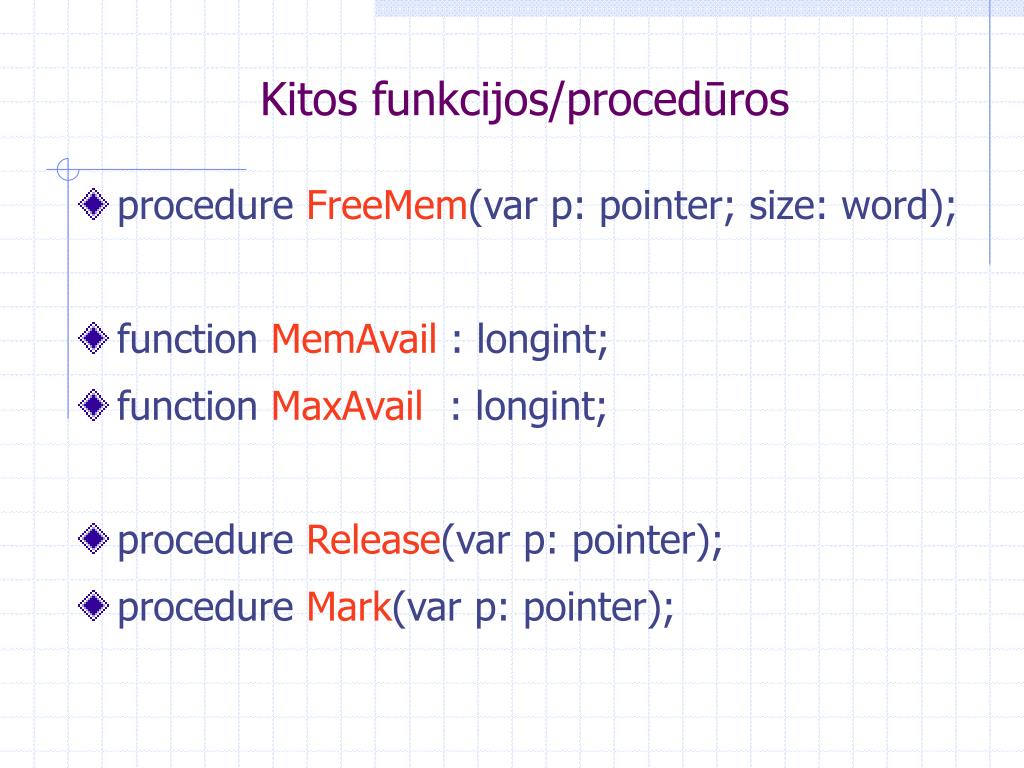 Kitos funkcijos/procedūros

procedure FreeMem(var p: pointer; size: word);

function MemAvail : longint;

function MaxAvail : longint;

procedure Release(var p: pointer);

procedure Mark(var p: pointer);